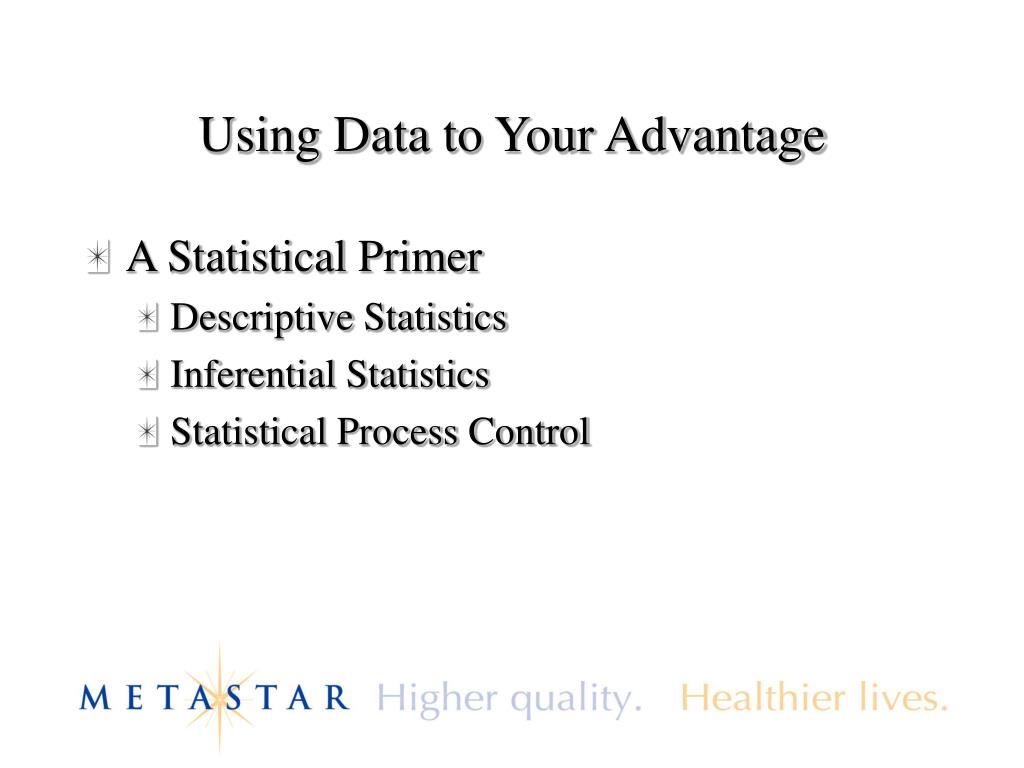 Using Data to Your Advantage

A Statistical Primer
Descriptive Statistics
Inferential Statistics
Statistical Process Control

METASTAR Higher quality. Healthier lives.